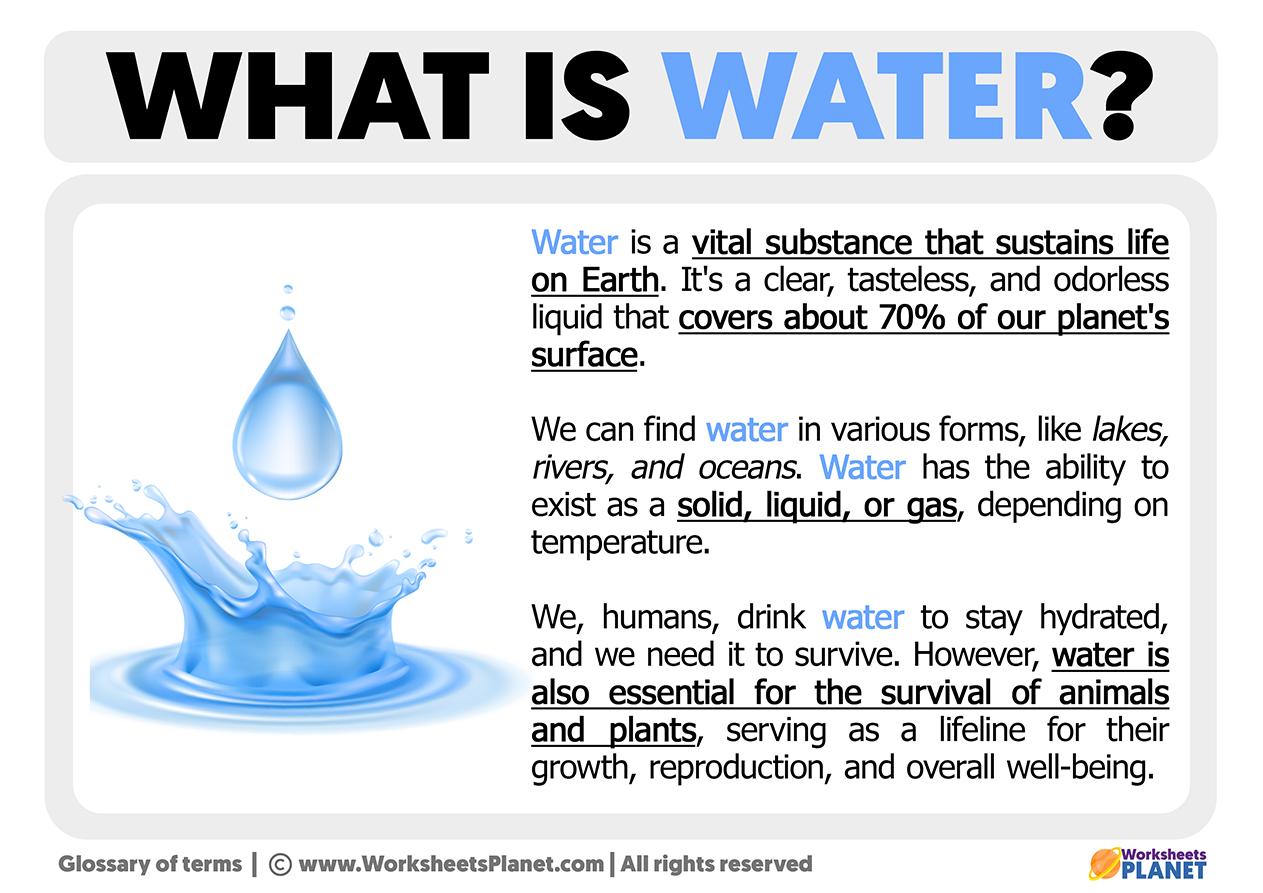 WHAT IS WATER?

Water is a vital substance that sustains life on Earth. It's a clear, tasteless, and odorless liquid that covers about 70% of our planet's surface.

We can find water in various forms, like lakes, rivers, and oceans. Water has the ability to exist as a solid, liquid, or gas, depending on temperature.

We, humans, drink water to stay hydrated, and we need it to survive. However, water is also essential for the survival of animals and plants, serving as a lifeline for their growth, reproduction, and overall well-being.

Glossary of terms | © www.WorksheetsPlanet.com | All rights reserved

Worksheets PLANET